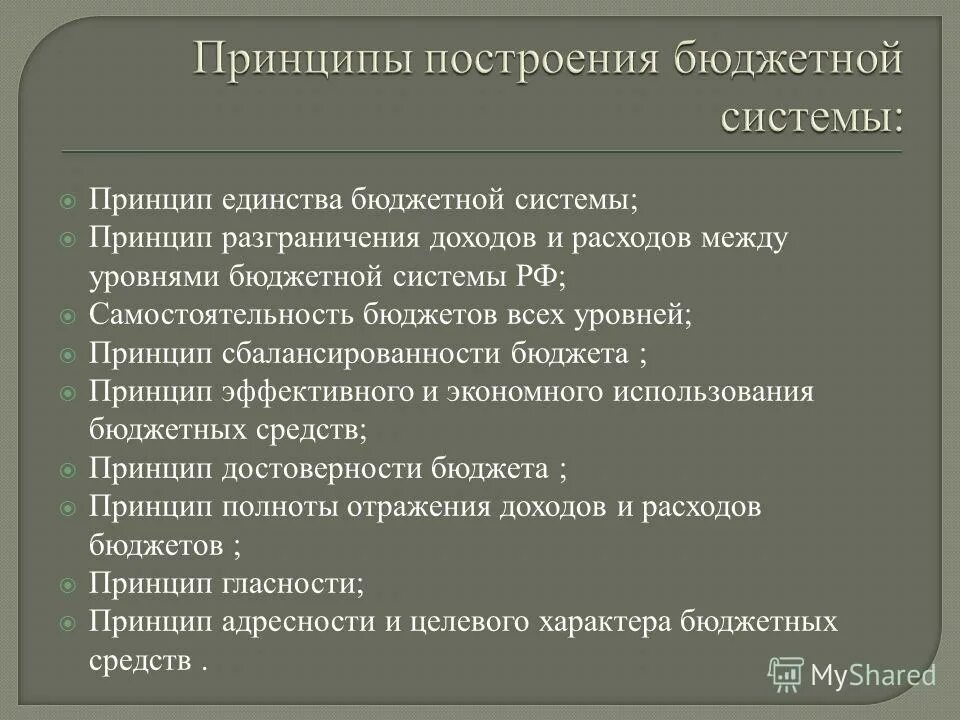 Принципы построения бюджетной системы:

Принцип единства бюджетной системы;
Принцип разграничения доходов и расходов между уровнями бюджетной системы РФ;
Самостоятельность бюджетов всех уровней;
Принцип сбалансированности бюджета ;
Принцип эффективного и экономного использования бюджетных средств;
Принцип достоверности бюджета ;
Принцип полноты отражения доходов и расходов бюджетов ;
Принцип гласности;
Принцип адресности и целевого характера бюджетных средств .

MyShared